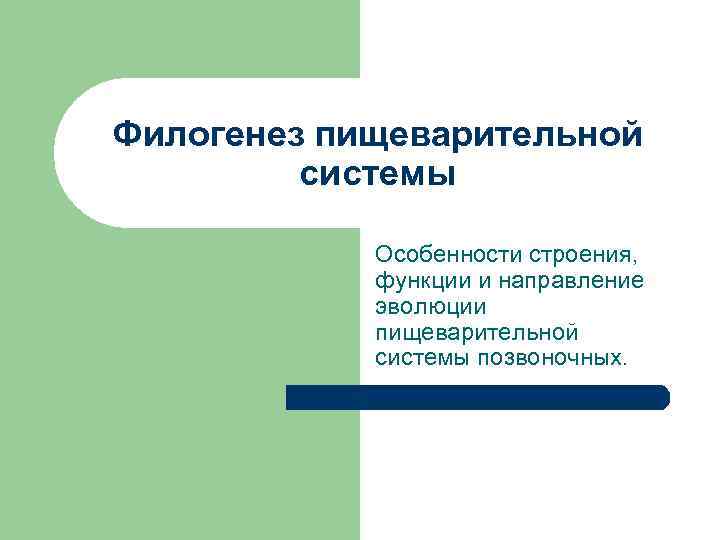 Филогенез пищеварительной системы

Особенности строения, функции и направление эволюции пищеварительной системы позвоночных.